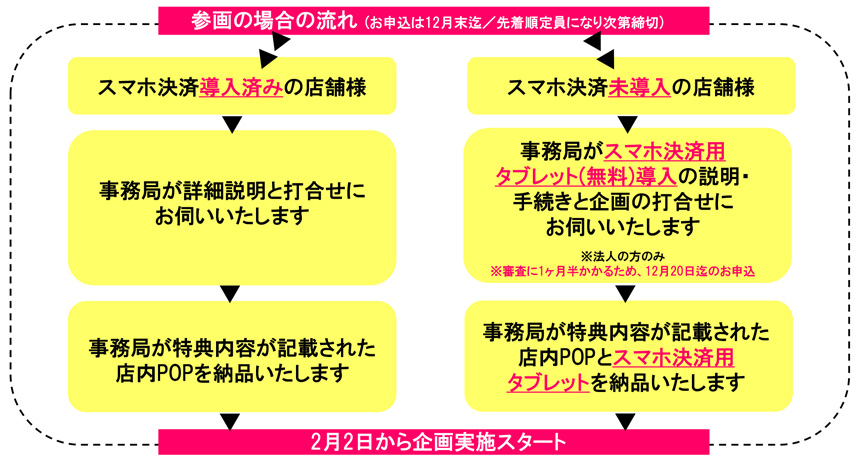 参画の場合の流れ（お申込は12月末迄／先着順定員になり次第締切）

スマホ決済導入済みの店舗様

事務局が詳細説明と打合せにお伺いいたします

事務局が特典内容が記載された店内POPを納品いたします

スマホ決済未導入の店舗様

事務局がスマホ決済用タブレット(無料)導入の説明・手続きと企画の打合せにお伺いいたします

※法人の方のみ
※審査に1ヶ月半かかるため、12月20日迄のお申込

事務局が特典内容が記載された店内POPとスマホ決済用タブレットを納品いたします

2月2日から企画実施スタート